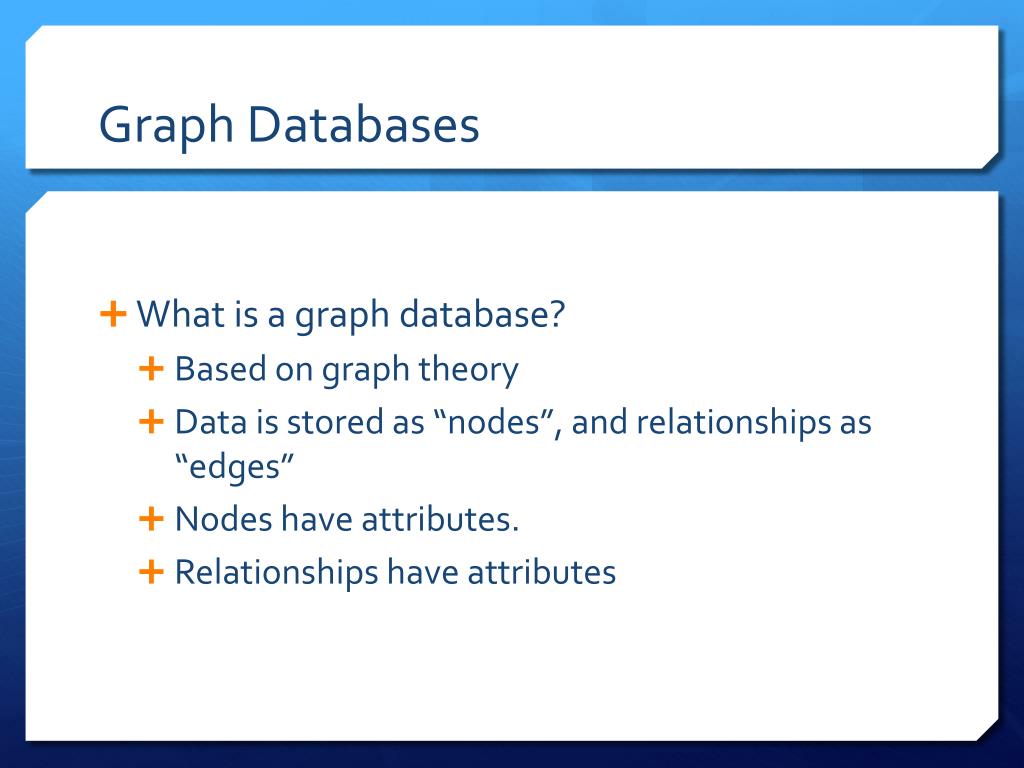 Graph Databases

+ What is a graph database?
  + Based on graph theory
  + Data is stored as “nodes”, and relationships as “edges”
  + Nodes have attributes.
  + Relationships have attributes